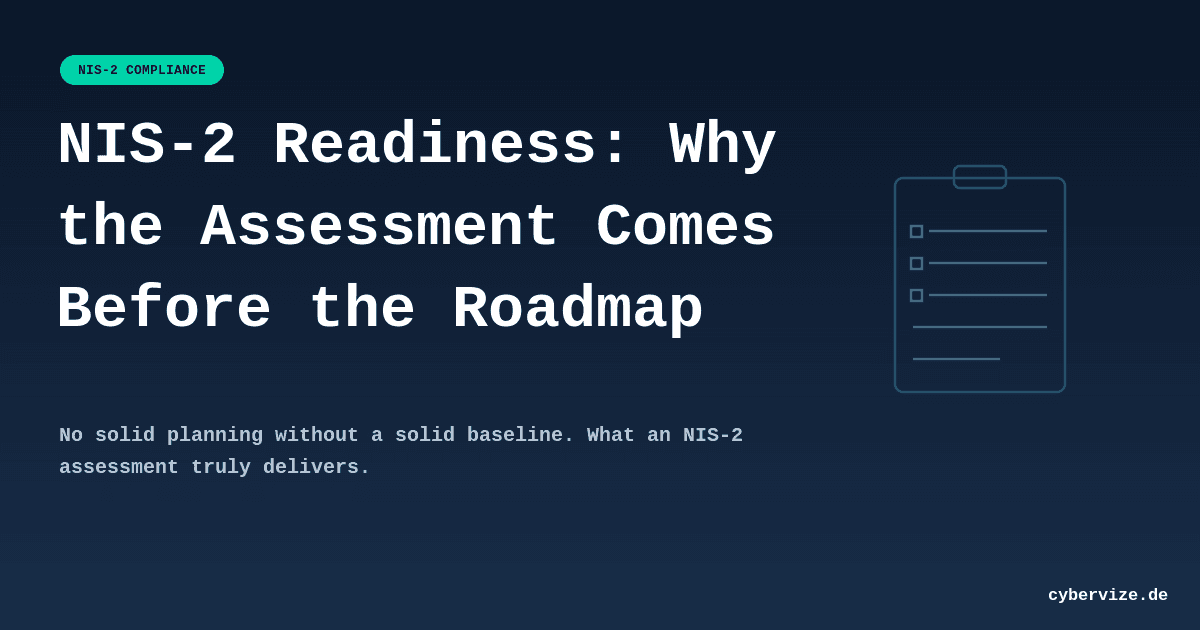 NIS-2 COMPLIANCE

NIS-2 Readiness: Why the Assessment Comes Before the Roadmap

No solid planning without a solid baseline. What an NIS-2 assessment truly delivers.

cybervize.de